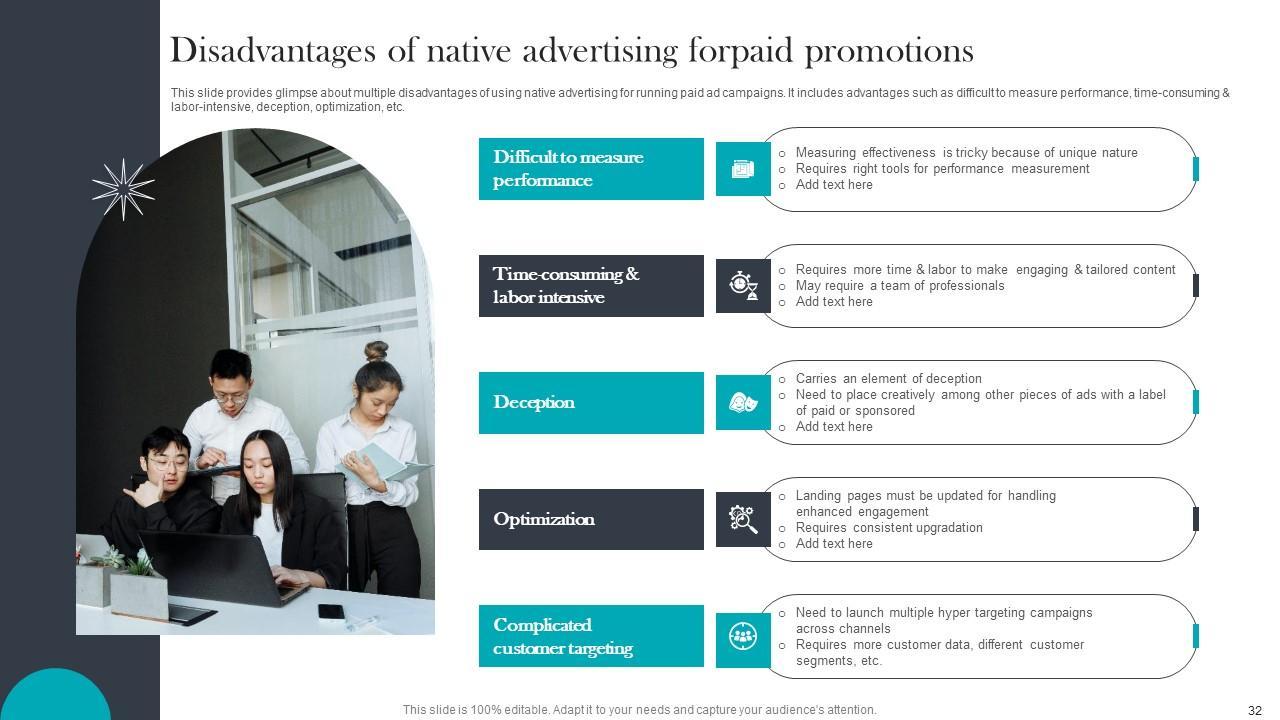 Disadvantages of native advertising forpaid promotions

This slide provides glimpse about multiple disadvantages of using native advertising for running paid ad campaigns. It includes advantages such as difficult to measure performance, time-consuming & labor-intensive, deception, optimization, etc.

Difficult to measure performance

o Measuring effectiveness is tricky because of unique nature
o Requires right tools for performance measurement
o Add text here

Time-consuming & labor intensive

o Requires more time & labor to make engaging & tailored content
o May require a team of professionals
o Add text here

Deception

o Carries an element of deception
o Need to place creatively among other pieces of ads with a label of paid or sponsored
o Add text here

Optimization

o Landing pages must be updated for handling enhanced engagement
o Requires consistent upgradation
o Add text here

Complicated customer targeting

o Need to launch multiple hyper targeting campaigns across channels
o Requires more customer data, different customer segments, etc.

This slide is 100% editable. Adapt it to your needs and capture your audience's attention.

32